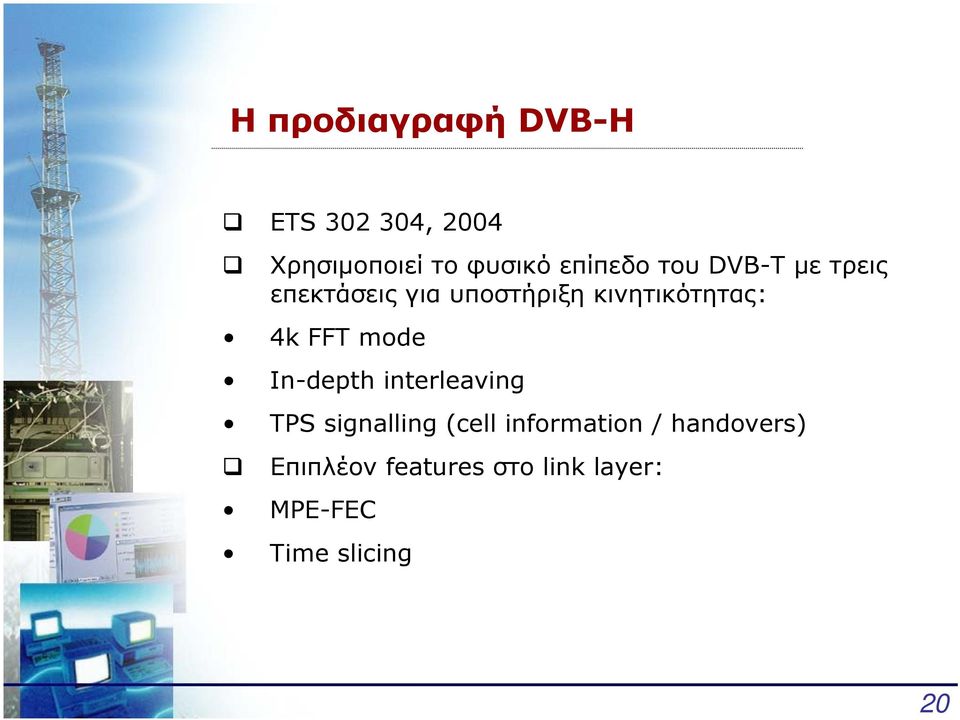 Η προδιαγραφή DVB-H

❑ ETS 302 304, 2004

❑ Χρησιμοποιεί το φυσικό επίπεδο του DVB-T με τρεις επεκτάσεις για υποστήριξη κινητικότητας:

• 4k FFT mode

• In-depth interleaving

• TPS signalling (cell information / handovers)

❑ Επιπλέον features στο link layer:

• MPE-FEC

• Time slicing

20